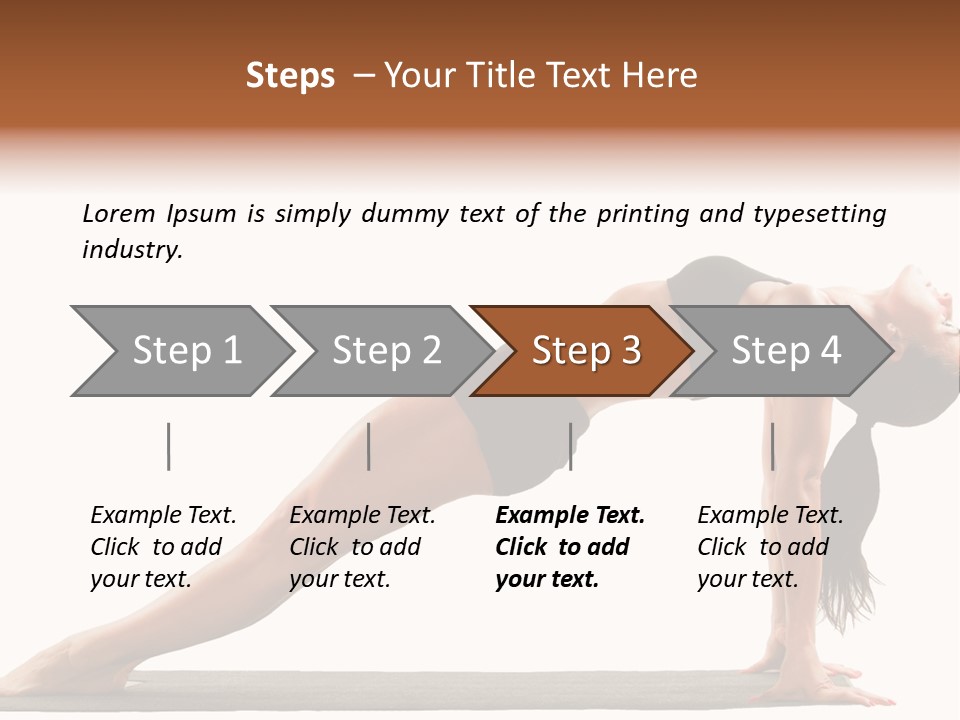 Steps – Your Title Text Here

Lorem Ipsum is simply dummy text of the printing and typesetting industry.

Step 1

Step 2

Step 3

Step 4

Example Text. Click to add your text.

Example Text. Click to add your text.

Example Text. Click to add your text.

Example Text. Click to add your text.